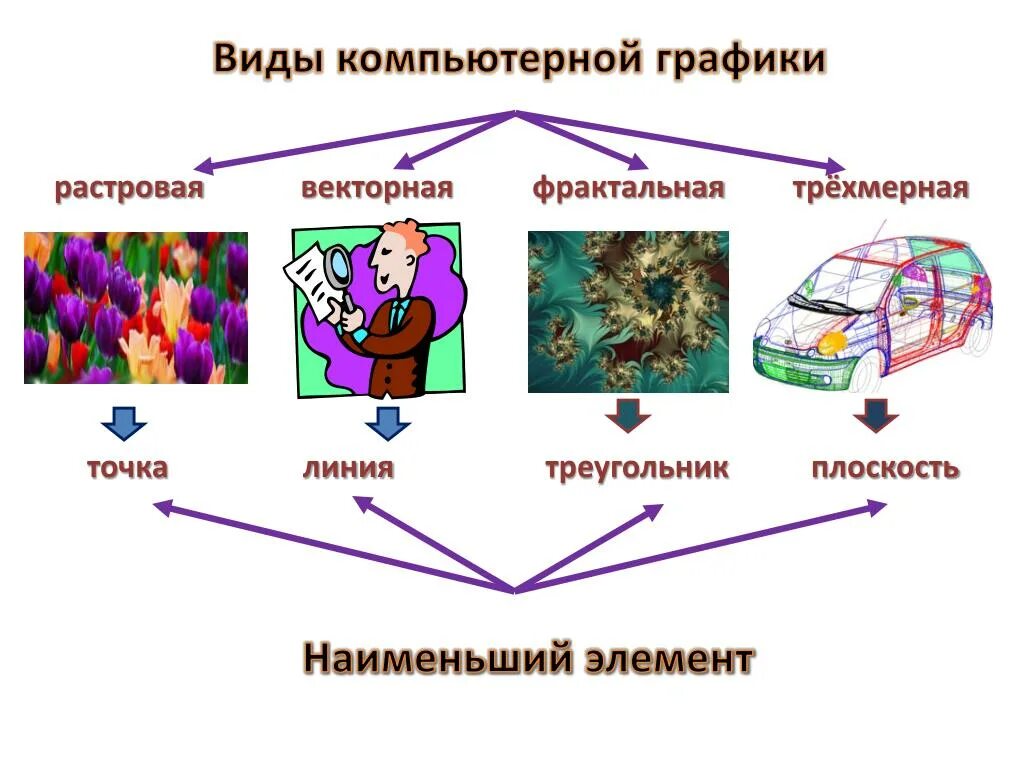 Виды компьютерной графики

растровая

векторная

фрактальная

трёхмерная

точка

линия

треугольник

плоскость

Наименьший элемент